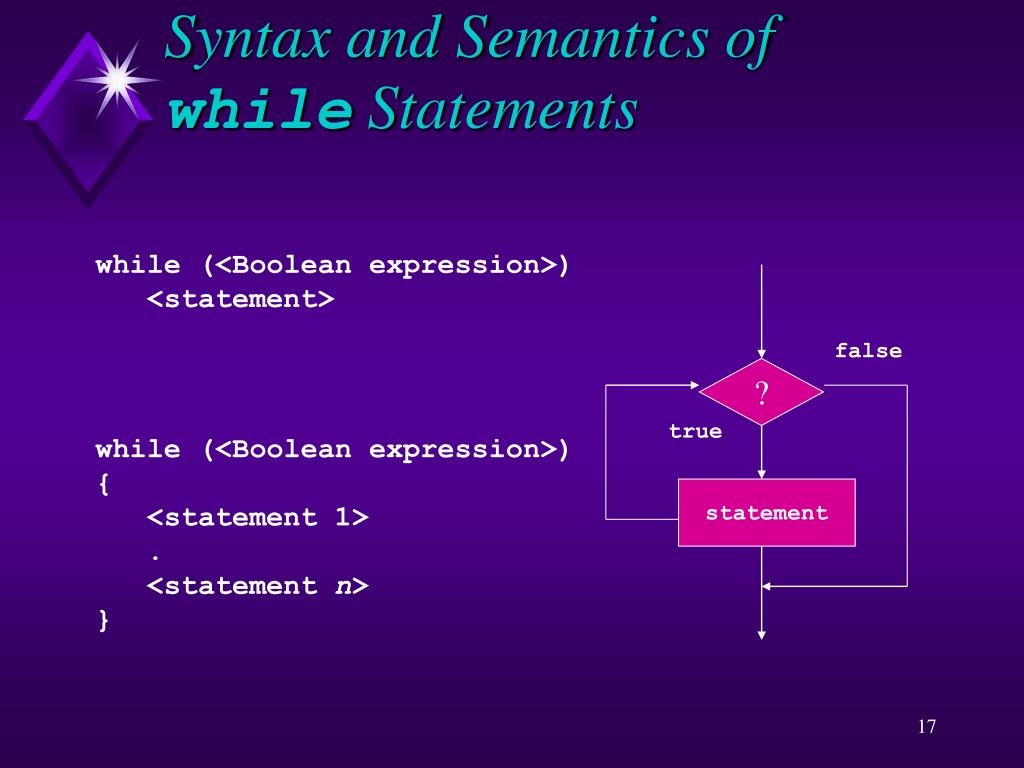 Syntax and Semantics of while Statements

while (<Boolean expression>)
  <statement>

while (<Boolean expression>)
{
  <statement 1>
  .
  <statement n>
}

false
?
true
statement

17